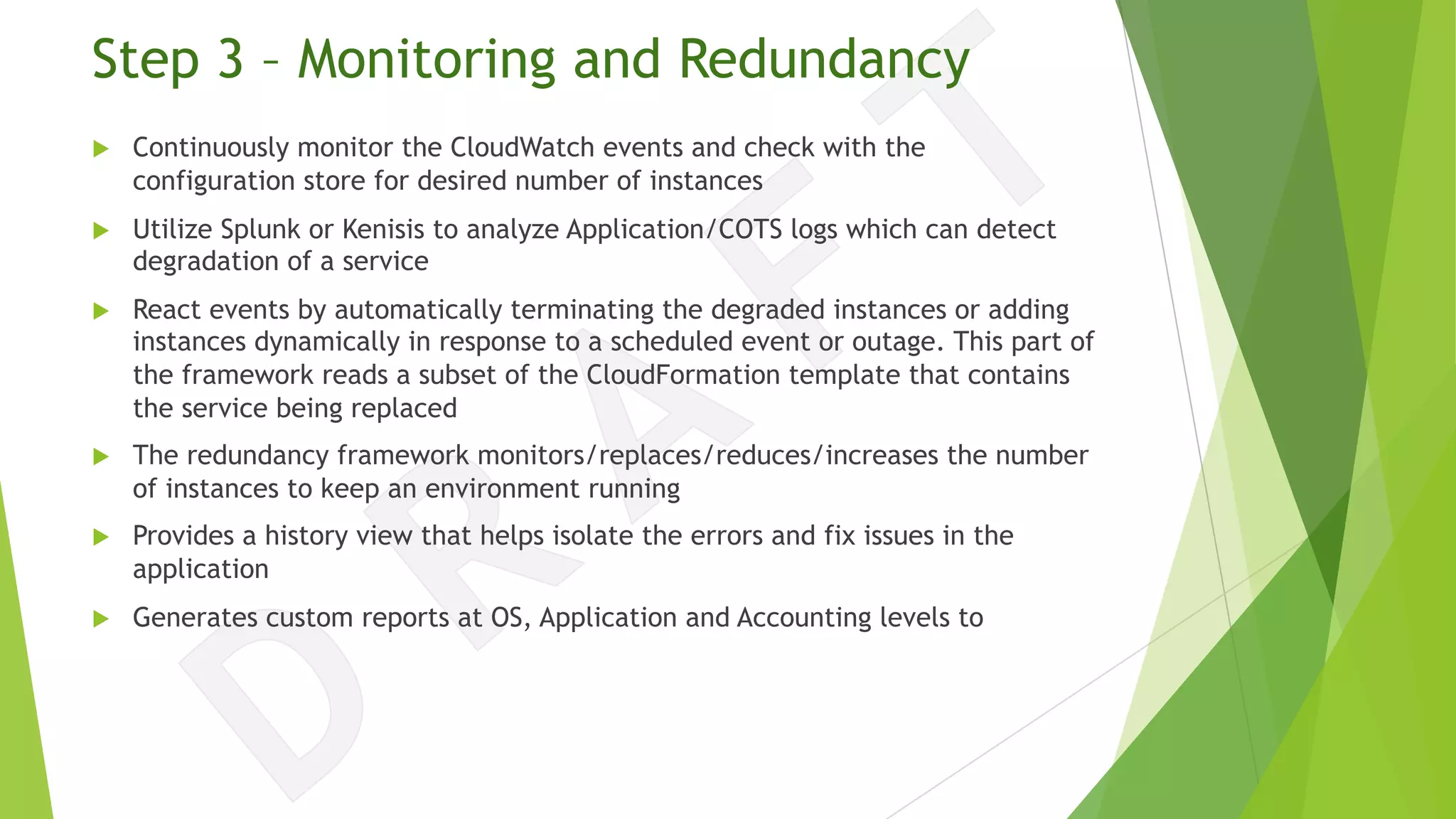 Step 3 – Monitoring and Redundancy

Continuously monitor the CloudWatch events and check with the configuration store for desired number of instances

Utilize Splunk or Kenisis to analyze Application/COTS logs which can detect degradation of a service

React events by automatically terminating the degraded instances or adding instances dynamically in response to a scheduled event or outage. This part of the framework reads a subset of the CloudFormation template that contains the service being replaced

The redundancy framework monitors/replaces/reduces/increases the number of instances to keep an environment running

Provides a history view that helps isolate the errors and fix issues in the application

Generates custom reports at OS, Application and Accounting levels to

DRAFT